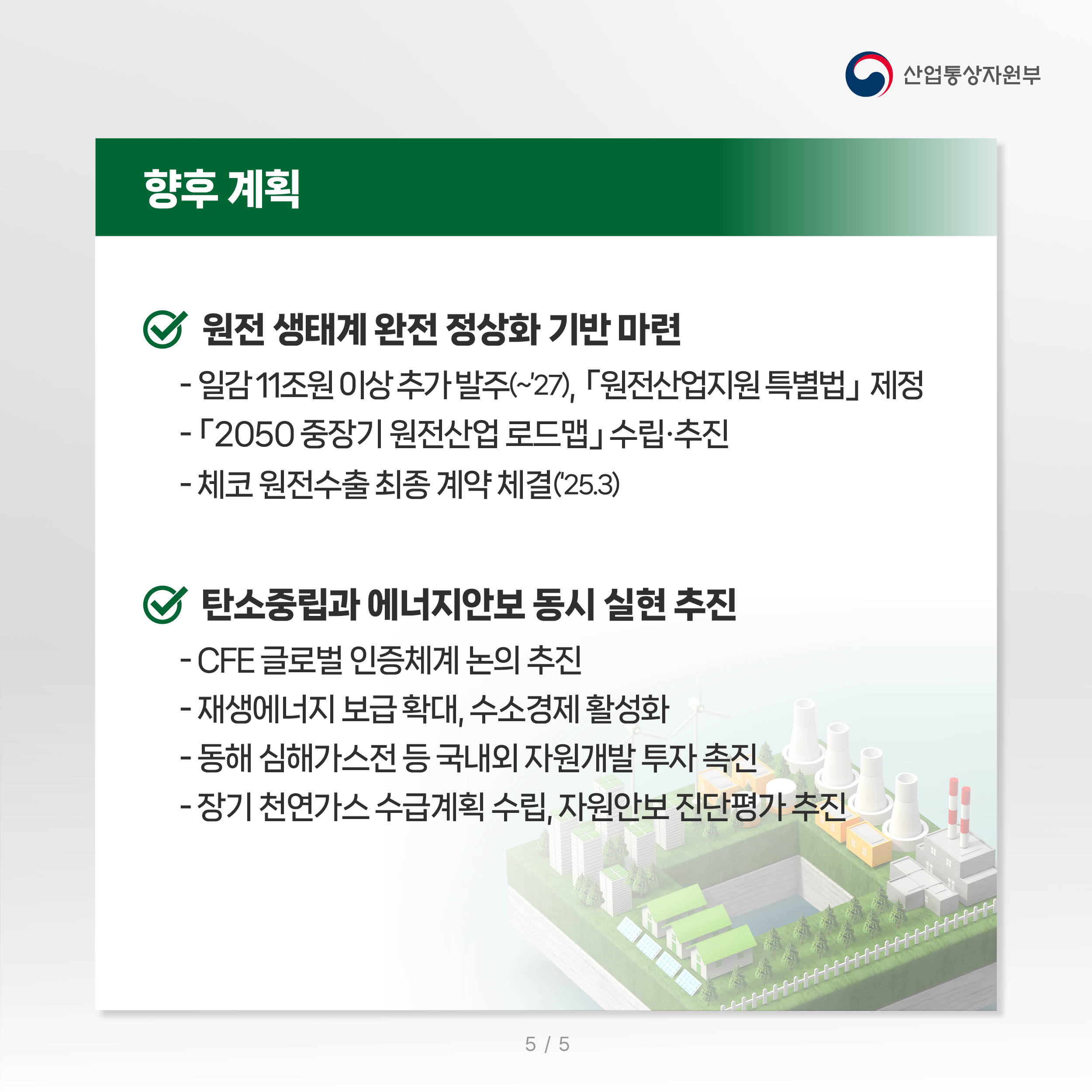 산업통상자원부

향후 계획

원전 생태계 완전 정상화 기반 마련

- 일감 11조원 이상 추가 발주(~'27), 「원전산업지원 특별법」 제정
- 「2050 중장기 원전산업 로드맵」 수립·추진
- 체코 원전수출 최종 계약 체결('25.3)

탄소중립과 에너지안보 동시 실현 추진

- CFE 글로벌 인증체계 논의 추진
- 재생에너지 보급 확대, 수소경제 활성화
- 동해 심해가스전 등 국내외 자원개발 투자 촉진
- 장기 천연가스 수급계획 수립, 자원안보 진단평가 추진

5 / 5